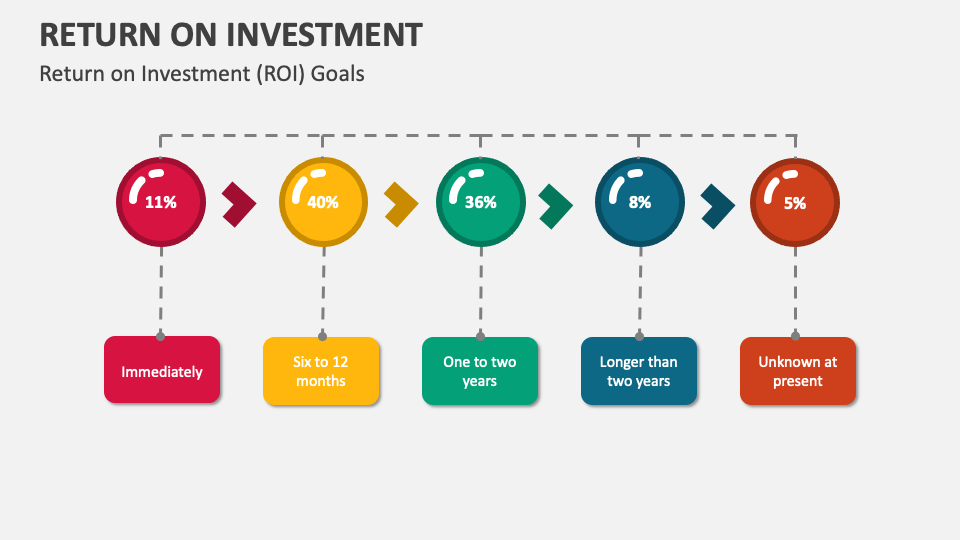 RETURN ON INVESTMENT

Return on Investment (ROI) Goals

11%

40%

36%

8%

5%

Immediately

Six to 12 months

One to two years

Longer than two years

Unknown at present